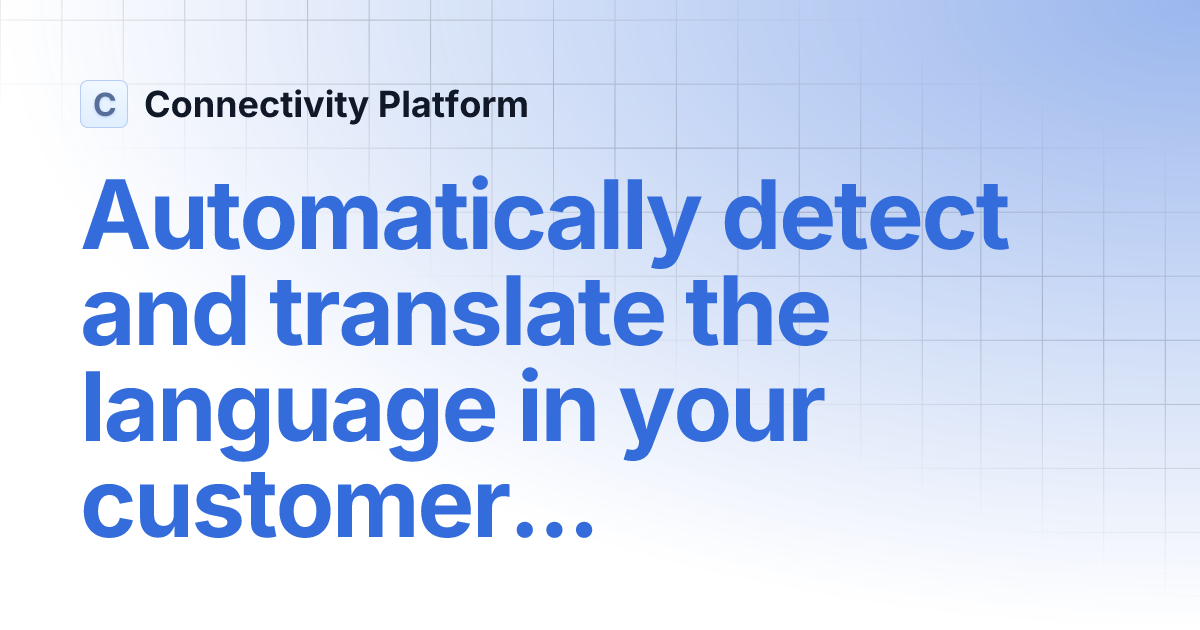 C Connectivity Platform

Automatically detect and translate the language in your customer…